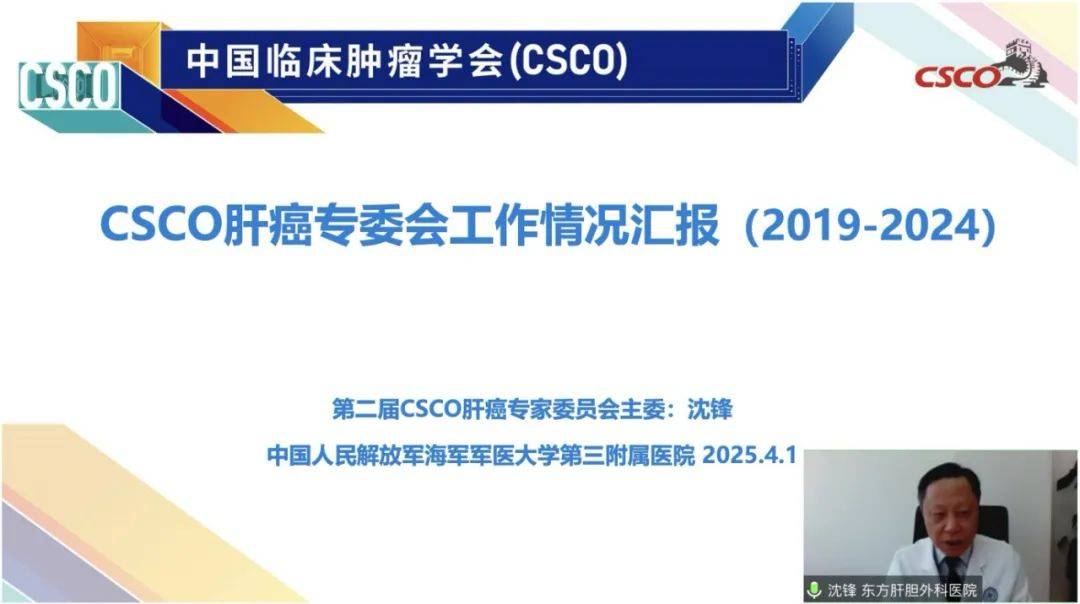 CSCO

中国临床肿瘤学会(CSCO)

CSCO

CSCO肝癌专委会工作情况汇报（2019-2024）

第二届CSCO肝癌专家委员会主委：沈锋

中国人民解放军海军军医大学第三附属医院 2025.4.1

沈锋 东方肝胆外科医院